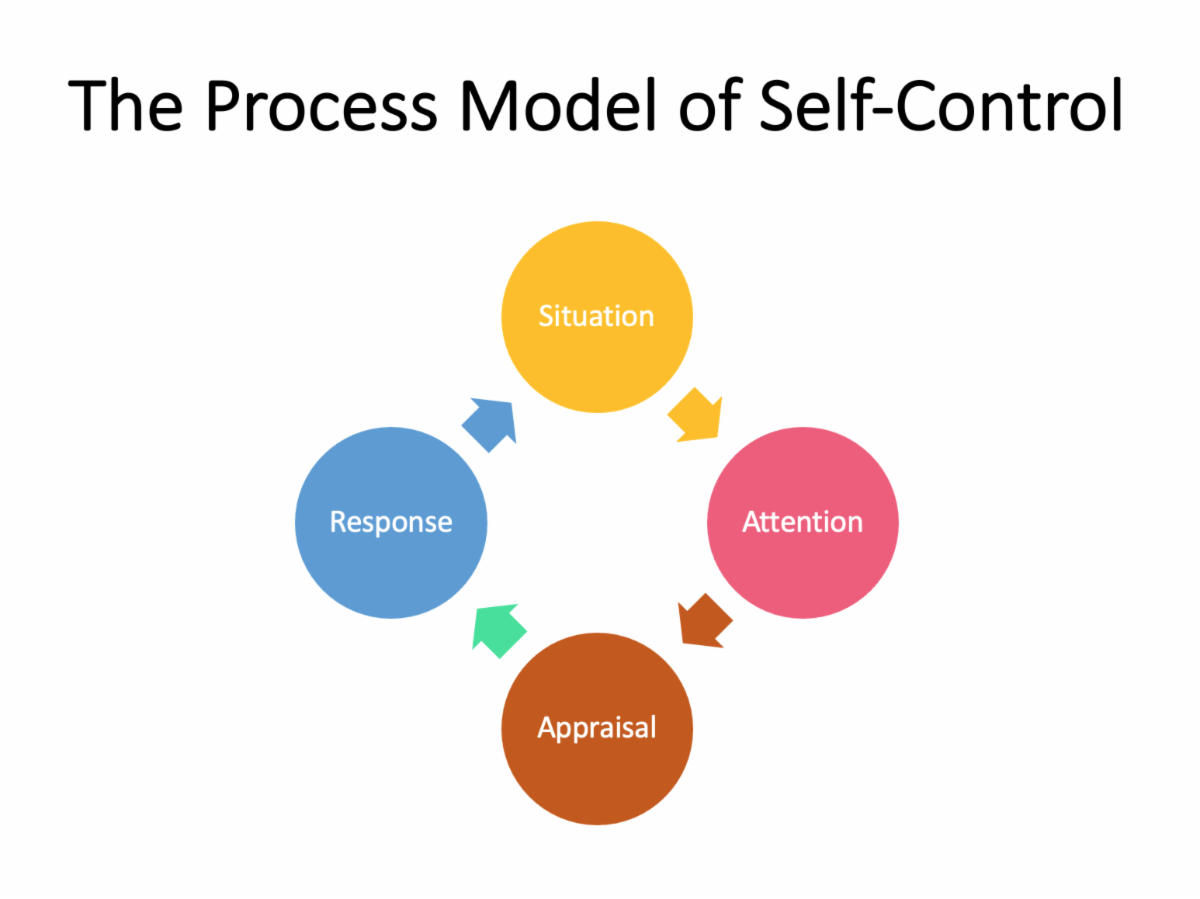 The Process Model of Self-Control

Situation

Attention

Appraisal

Response